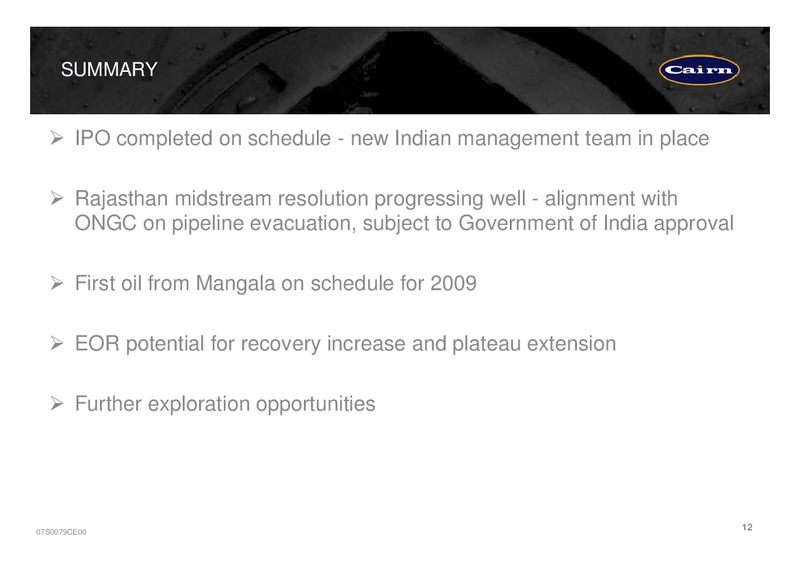 SUMMARY

Cairn

➢ IPO completed on schedule - new Indian management team in place

➢ Rajasthan midstream resolution progressing well - alignment with ONGC on pipeline evacuation, subject to Government of India approval

➢ First oil from Mangala on schedule for 2009

➢ EOR potential for recovery increase and plateau extension

➢ Further exploration opportunities

07S0079CE00

12